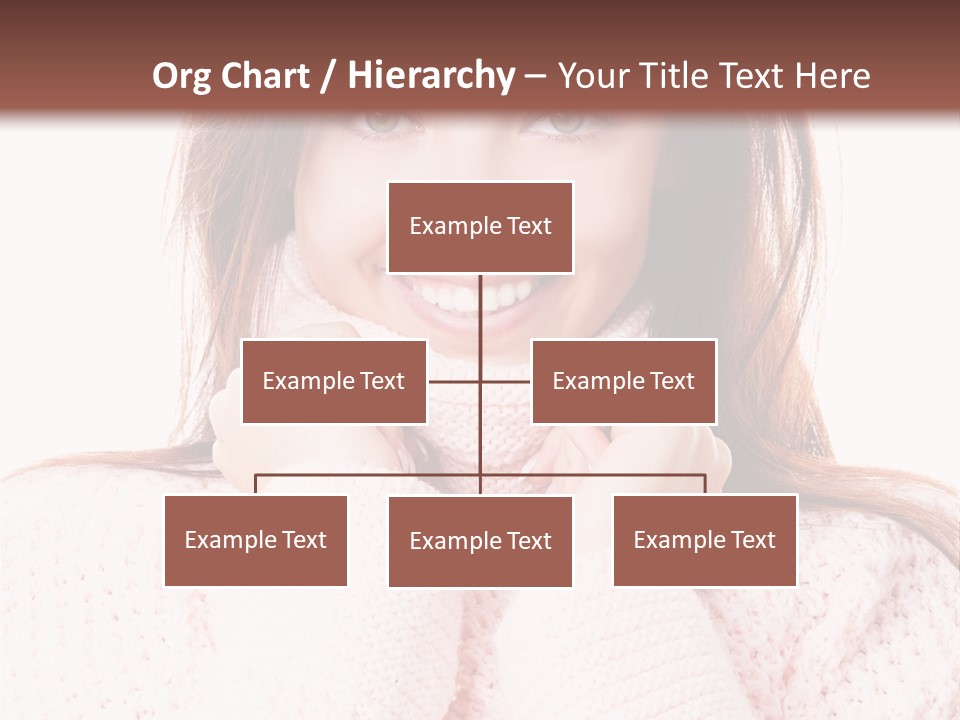 Org Chart / Hierarchy – Your Title Text Here

Example Text

Example Text

Example Text

Example Text

Example Text

Example Text